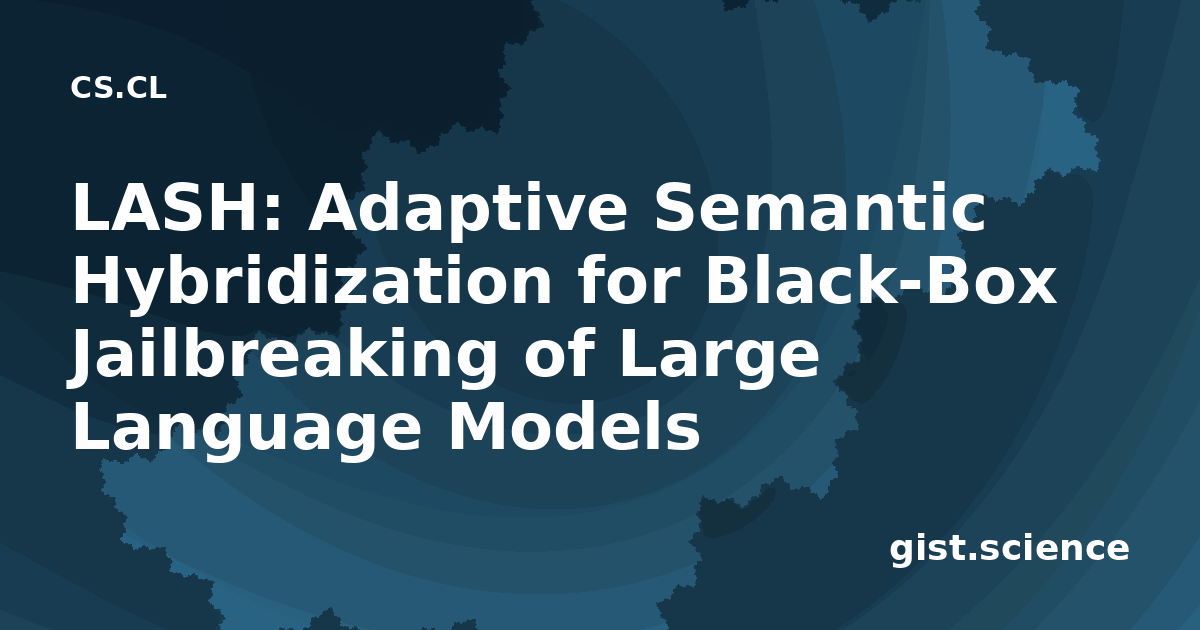 CS.CL

LASH: Adaptive Semantic Hybridization for Black-Box Jailbreaking of Large Language Models

gist.science